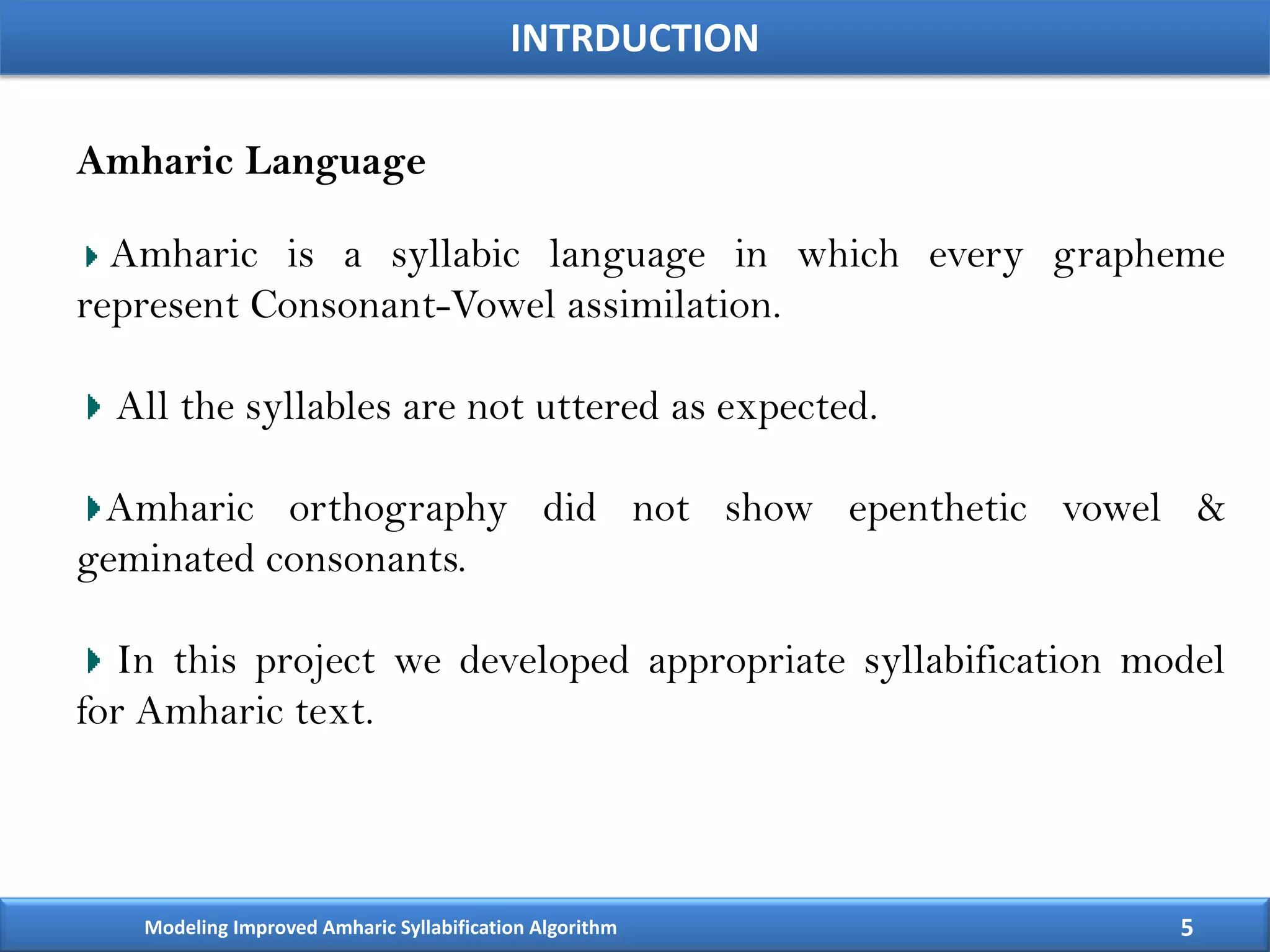 INTRDUCTION

Amharic Language

Amharic is a syllabic language in which every grapheme represent Consonant-Vowel assimilation.

All the syllables are not uttered as expected.

Amharic orthography did not show epenthetic vowel & geminated consonants.

In this project we developed appropriate syllabification model for Amharic text.

Modeling Improved Amharic Syllabification Algorithm

5